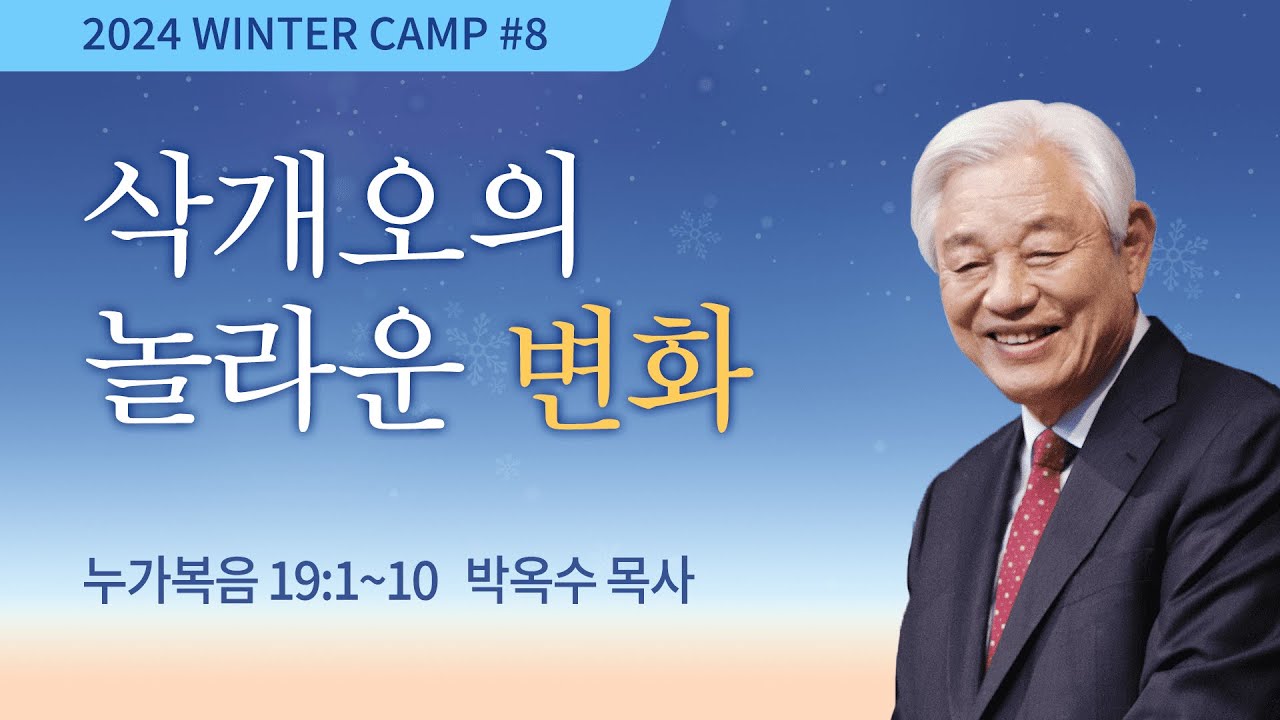 2024 WINTER CAMP #8

삭개오의 놀라운 변화

누가복음 19:1~10 박옥수 목사